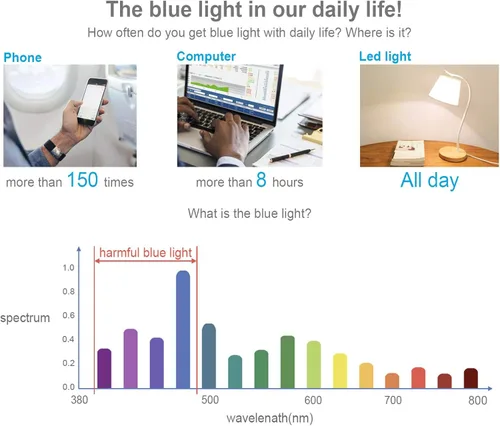 The blue light in our daily life!

How often do you get blue light with daily life? Where is it?

Phone

more than 150 times

Computer

more than 8 hours

Led light

All day

What is the blue light?

harmful blue light

spectrum

1.0
0.8
0.6
0.4
0.2
0.0

380
500
600
700
800

wavelenath(nm)